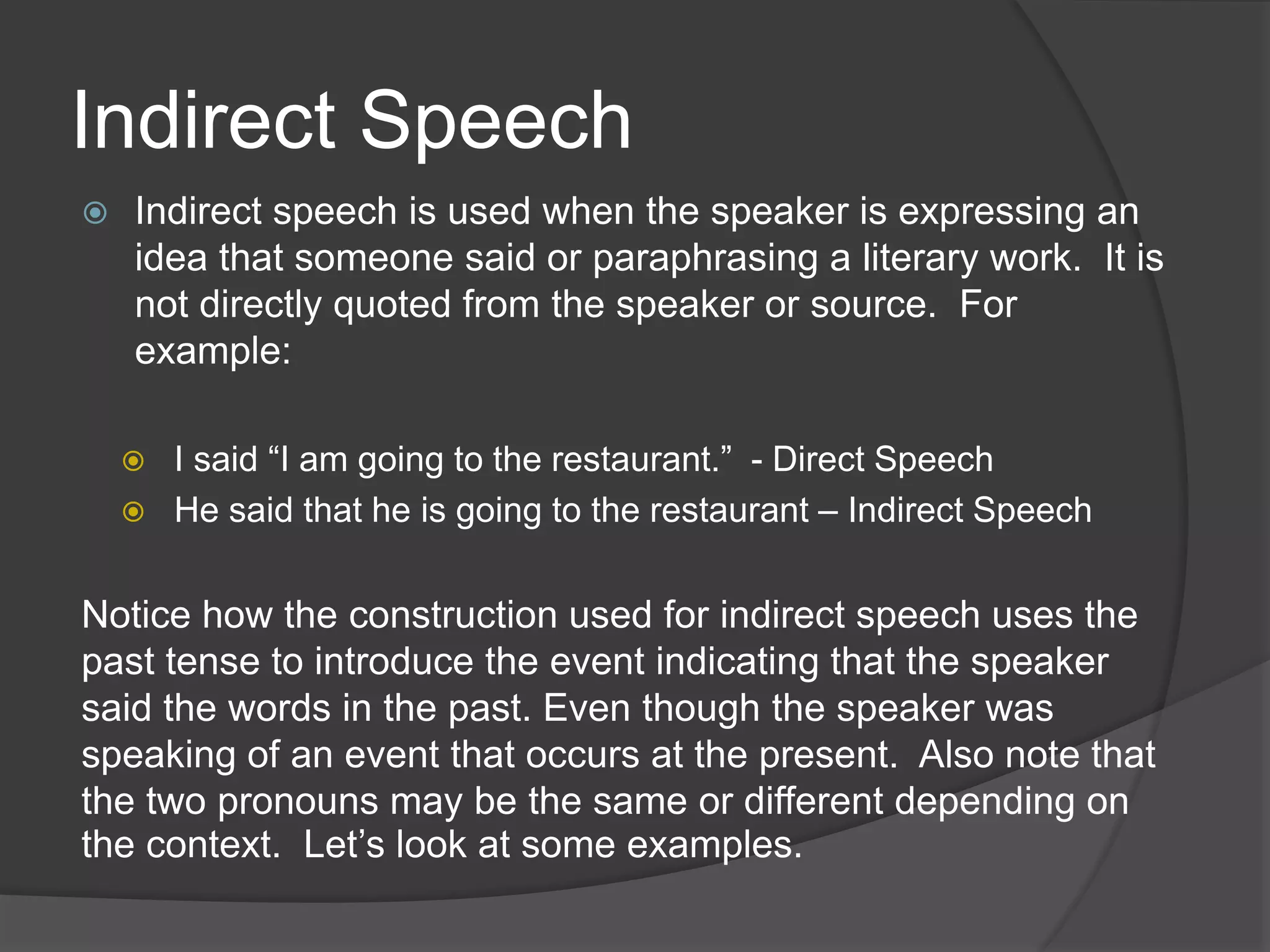 Indirect Speech

Indirect speech is used when the speaker is expressing an idea that someone said or paraphrasing a literary work.  It is not directly quoted from the speaker or source.  For example:

I said “I am going to the restaurant.”  - Direct Speech

He said that he is going to the restaurant – Indirect Speech

Notice how the construction used for indirect speech uses the past tense to introduce the event indicating that the speaker said the words in the past. Even though the speaker was speaking of an event that occurs at the present.  Also note that the two pronouns may be the same or different depending on the context.  Let’s look at some examples.